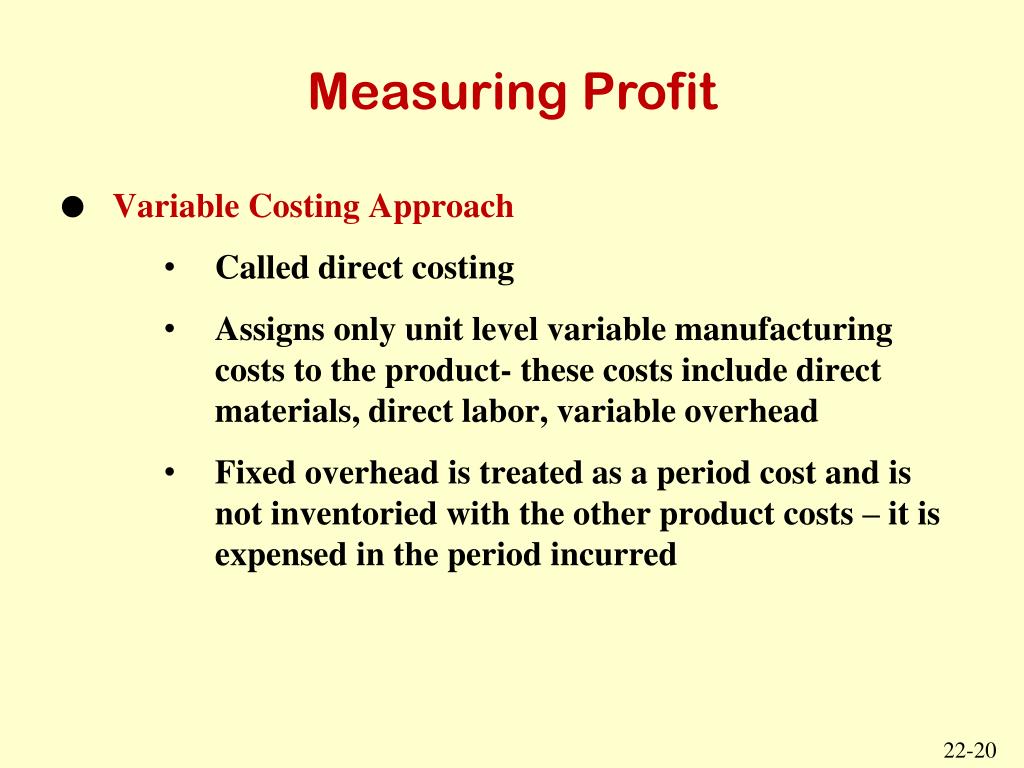 Measuring Profit

● Variable Costing Approach

• Called direct costing

• Assigns only unit level variable manufacturing costs to the product- these costs include direct materials, direct labor, variable overhead

• Fixed overhead is treated as a period cost and is not inventoried with the other product costs – it is expensed in the period incurred

22-20